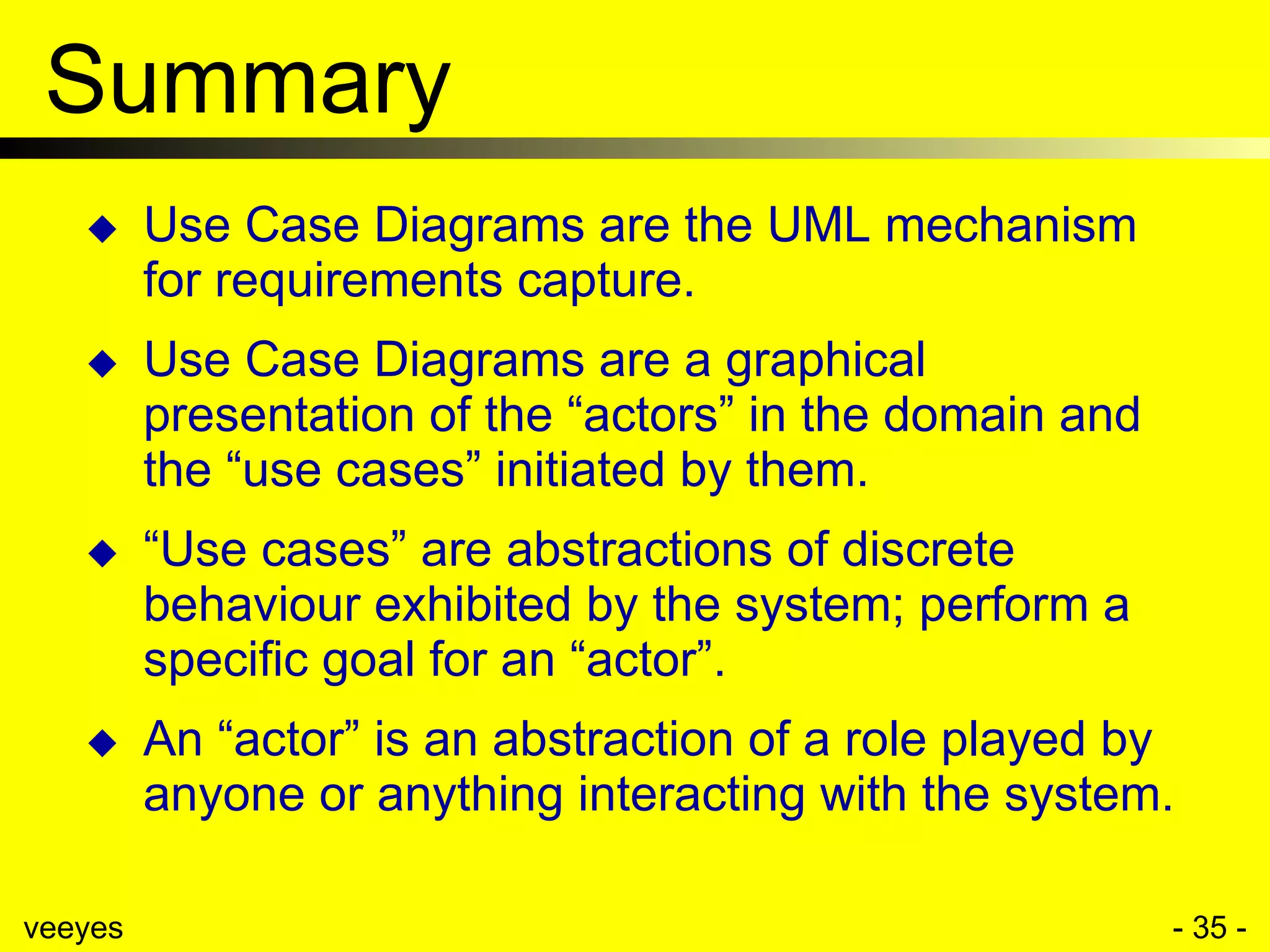 Summary

◆ Use Case Diagrams are the UML mechanism for requirements capture.

◆ Use Case Diagrams are a graphical presentation of the “actors” in the domain and the “use cases” initiated by them.

◆ “Use cases” are abstractions of discrete behaviour exhibited by the system; perform a specific goal for an “actor”.

◆ An “actor” is an abstraction of a role played by anyone or anything interacting with the system.

veeyes

- 35 -